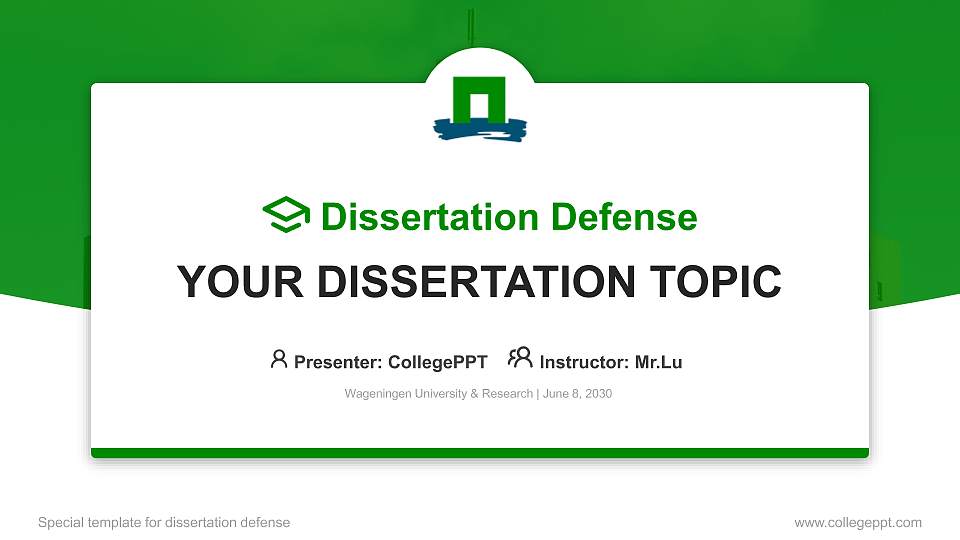 Dissertation Defense

YOUR DISSERTATION TOPIC

Presenter: CollegePPT Instructor: Mr.Lu

Wageningen University & Research | June 8, 2030

Special template for dissertation defense

www.collegeppt.com